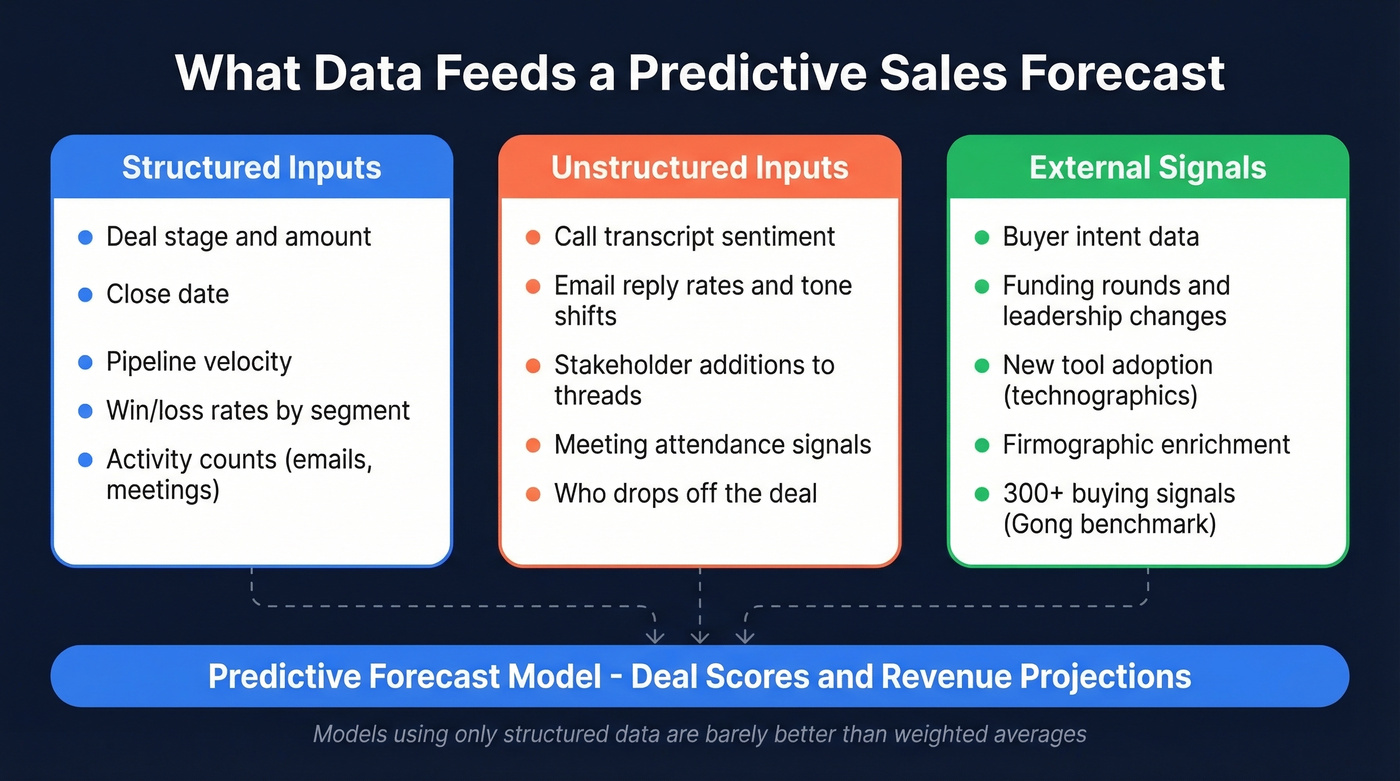 What Data Feeds a Predictive Sales Forecast

Structured Inputs

- Deal stage and amount
- Close date
- Pipeline velocity
- Win/loss rates by segment
- Activity counts (emails, meetings)

Unstructured Inputs

- Call transcript sentiment
- Email reply rates and tone shifts
- Stakeholder additions to threads
- Meeting attendance signals
- Who drops off the deal

External Signals

- Buyer intent data
- Funding rounds and leadership changes
- New tool adoption (technographics)
- Firmographic enrichment
- 300+ buying signals (Gong benchmark)

Predictive Forecast Model - Deal Scores and Revenue Projections

Models using only structured data are barely better than weighted averages